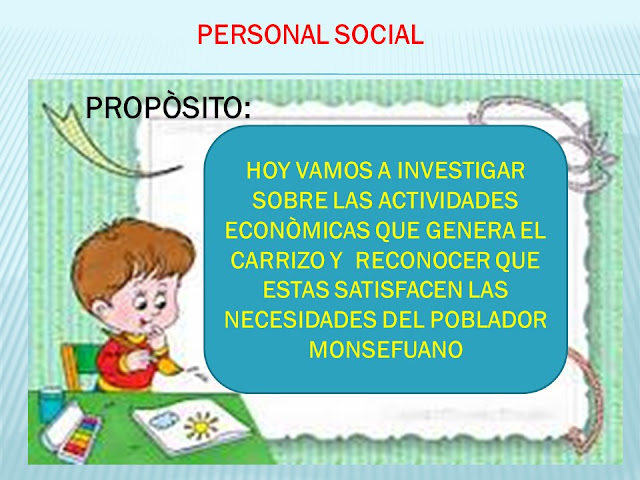 PERSONAL SOCIAL

PROPÒSITO:

HOY VAMOS A INVESTIGAR SOBRE LAS ACTIVIDADES ECONÒMICAS QUE GENERA EL CARRIZO Y RECONOCER QUE ESTAS SATISFACEN LAS NECESIDADES DEL POBLADOR MONSEFUANO